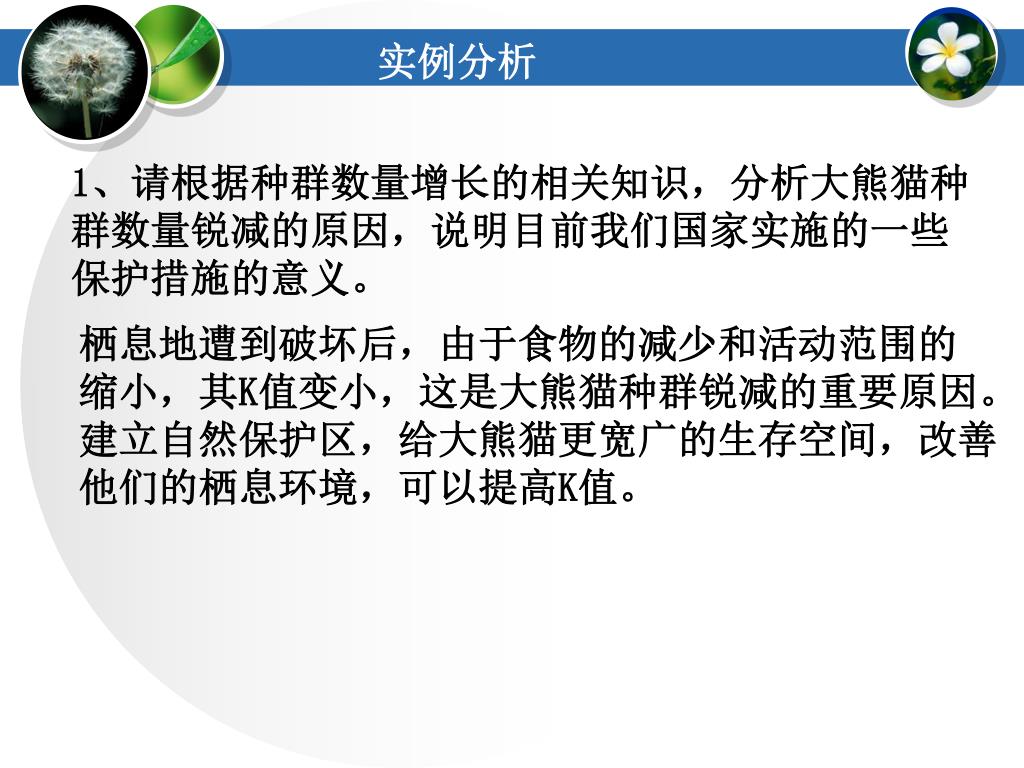 实例分析

1、请根据种群数量增长的相关知识，分析大熊猫种群数量锐减的原因，说明目前我们国家实施的一些保护措施的意义。

栖息地遭到破坏后，由于食物的减少和活动范围的缩小，其K值变小，这是大熊猫种群锐减的重要原因。建立自然保护区，给大熊猫更宽广的生存空间，改善他们的栖息环境，可以提高K值。